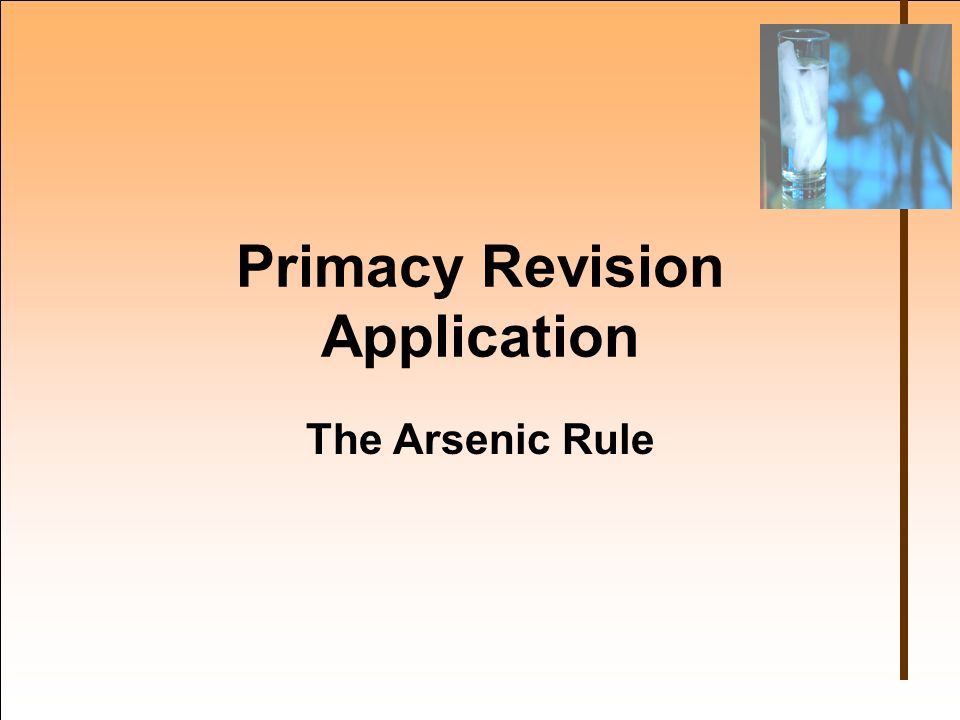 Primacy Revision Application

The Arsenic Rule